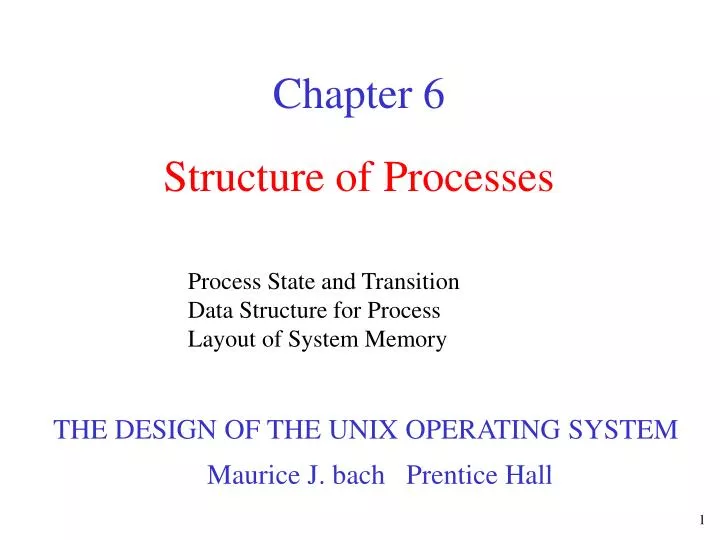 Chapter 6

Structure of Processes

Process State and Transition
Data Structure for Process
Layout of System Memory

THE DESIGN OF THE UNIX OPERATING SYSTEM

Maurice J. bach   Prentice Hall

1